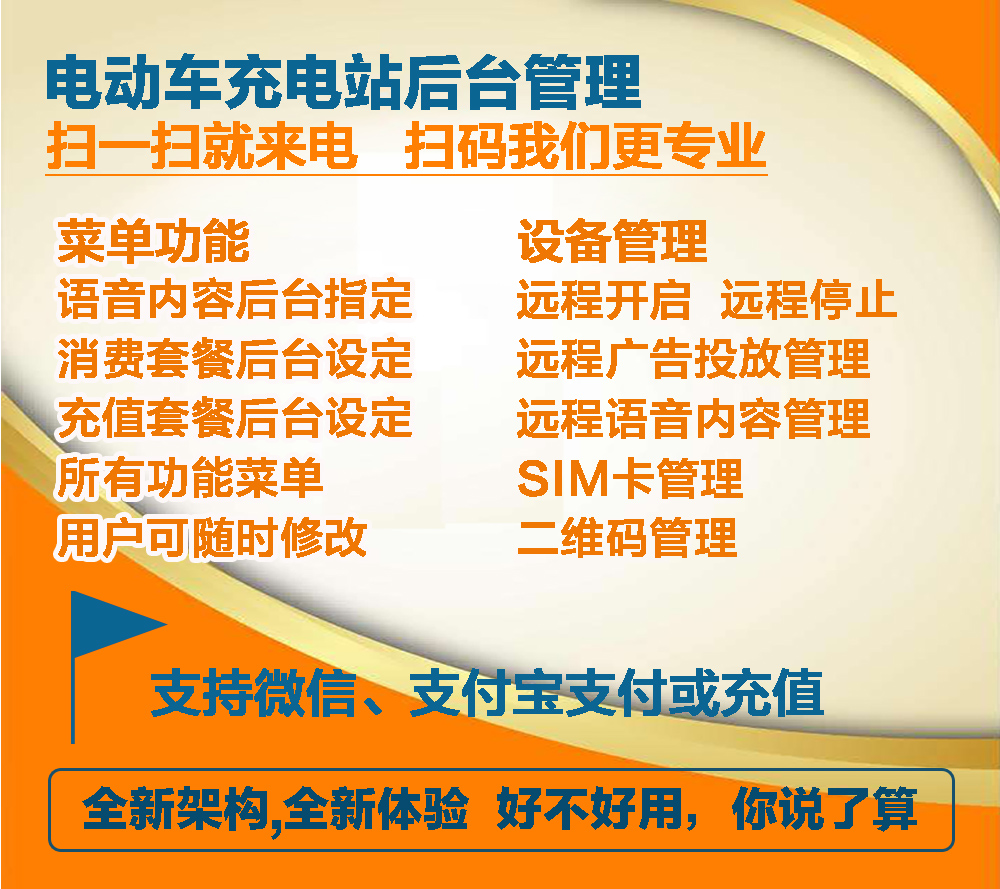 电动车充电站后台管理
扫一扫就来电　扫码我们更专业

菜单功能
语音内容后台指定
消费套餐后台设定
充值套餐后台设定
所有功能菜单
用户可随时修改

设备管理
远程开启　远程停止
远程广告投放管理
远程语音内容管理
SIM卡管理
二维码管理

支持微信、支付宝支付或充值

全新架构,全新体验　好不好用，你说了算